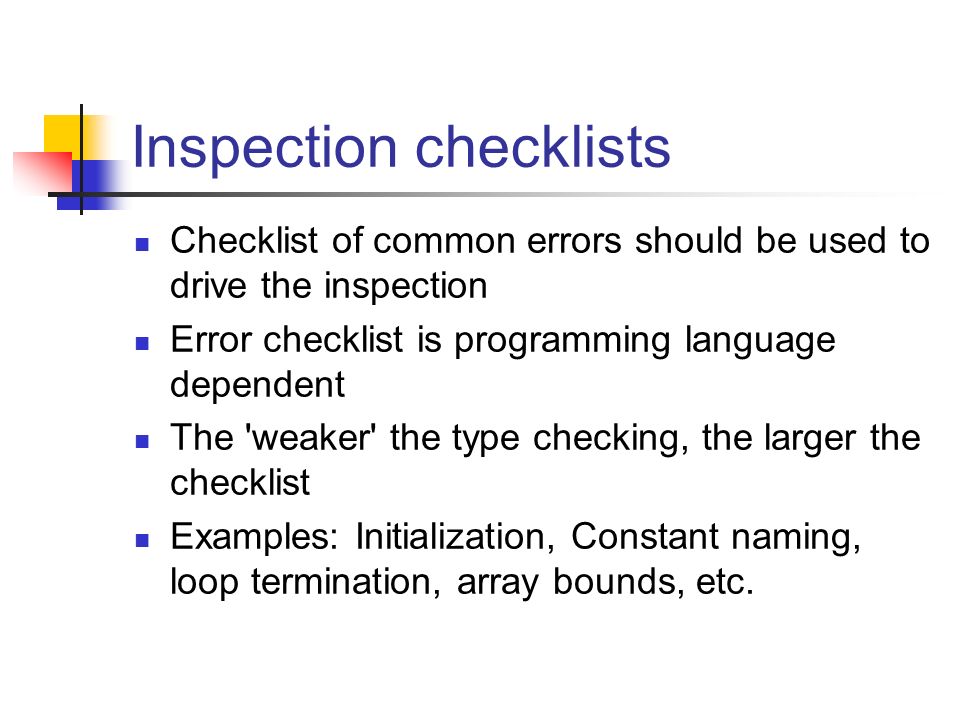 Inspection checklists

- Checklist of common errors should be used to drive the inspection
- Error checklist is programming language dependent
- The 'weaker' the type checking, the larger the checklist
- Examples: Initialization, Constant naming, loop termination, array bounds, etc.